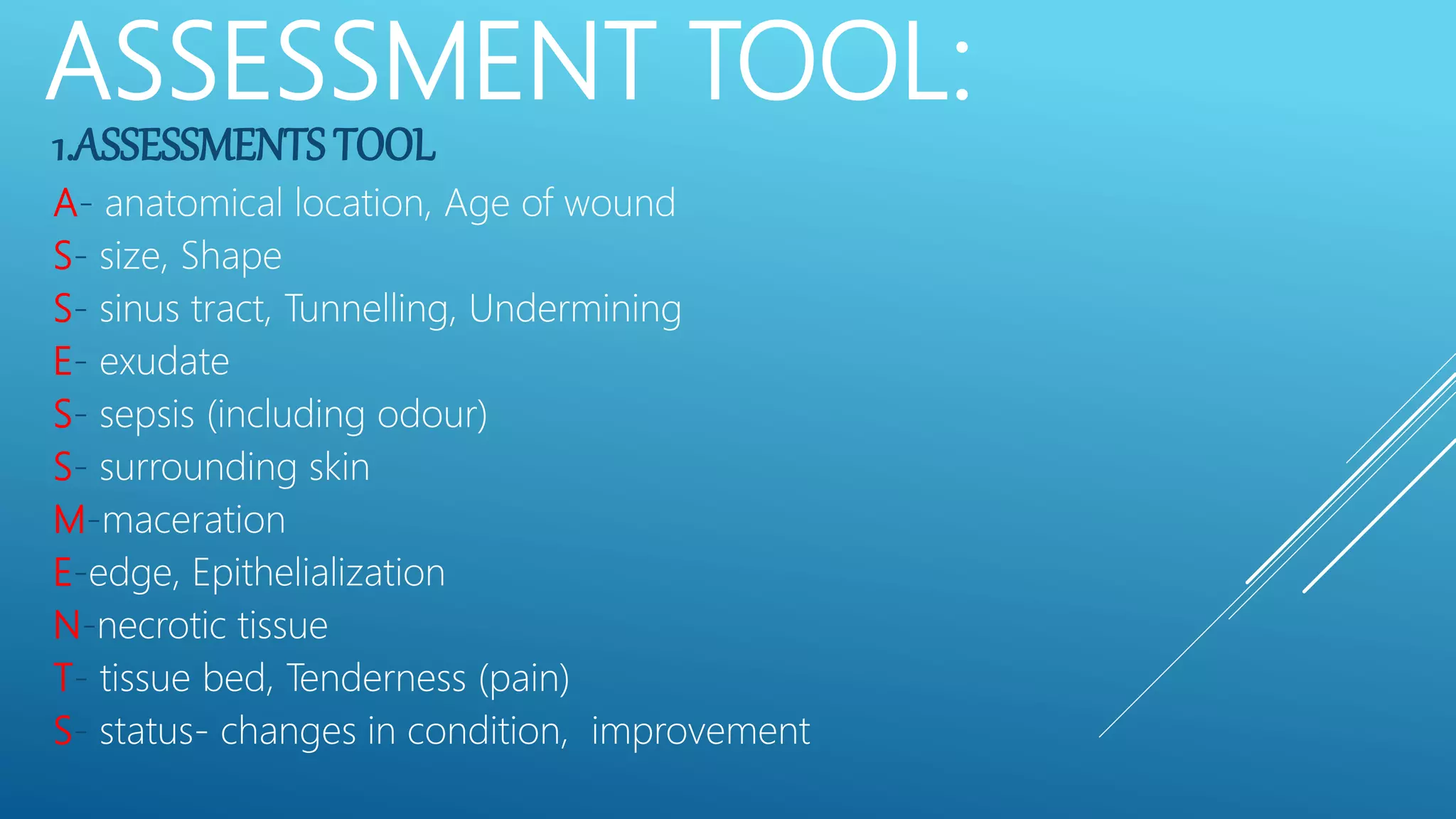 ASSESSMENT TOOL:

1.ASSESSMENTS TOOL

A- anatomical location, Age of wound
S- size, Shape
S- sinus tract, Tunnelling, Undermining
E- exudate
S- sepsis (including odour)
S- surrounding skin
M-maceration
E-edge, Epithelialization
N-necrotic tissue
T- tissue bed, Tenderness (pain)
S- status- changes in condition, improvement